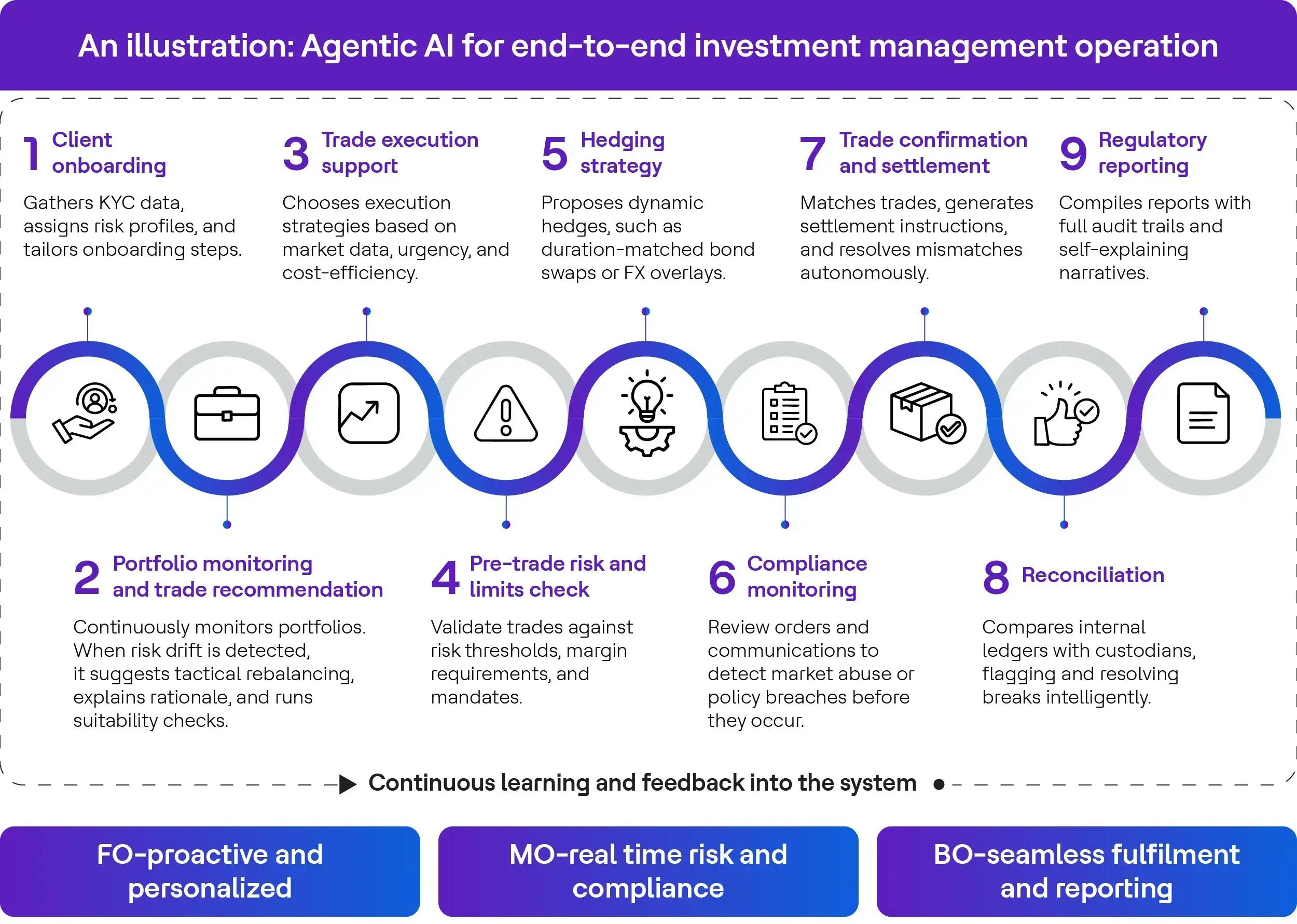 An illustration: Agentic AI for end-to-end investment management operation

1 Client onboarding

Gathers KYC data, assigns risk profiles, and tailors onboarding steps.

3 Trade execution support

Chooses execution strategies based on market data, urgency, and cost-efficiency.

5 Hedging strategy

Proposes dynamic hedges, such as duration-matched bond swaps or FX overlays.

7 Trade confirmation and settlement

Matches trades, generates settlement instructions, and resolves mismatches autonomously.

9 Regulatory reporting

Compiles reports with full audit trails and self-explaining narratives.

2 Portfolio monitoring and trade recommendation

Continuously monitors portfolios. When risk drift is detected, it suggests tactical rebalancing, explains rationale, and runs suitability checks.

4 Pre-trade risk and limits check

Validate trades against risk thresholds, margin requirements, and mandates.

6 Compliance monitoring

Review orders and communications to detect market abuse or policy breaches before they occur.

8 Reconciliation

Compares internal ledgers with custodians, flagging and resolving breaks intelligently.

Continuous learning and feedback into the system

FO-proactive and personalized

MO-real time risk and compliance

BO-seamless fulfilment and reporting